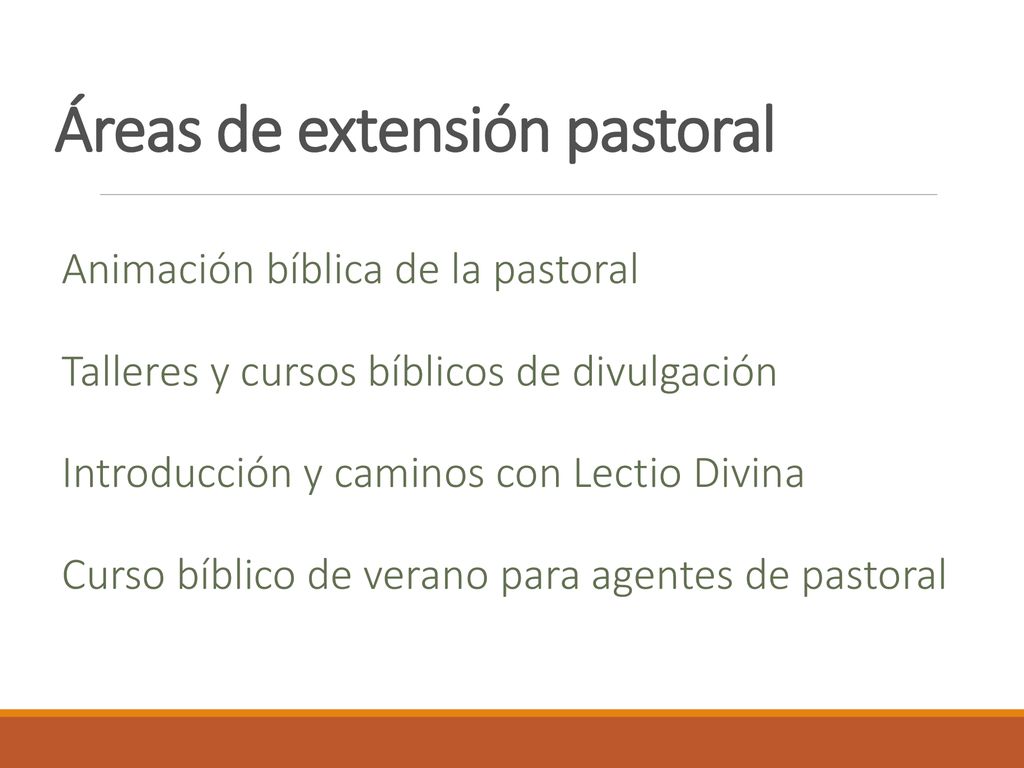 Áreas de extensión pastoral

Animación bíblica de la pastoral

Talleres y cursos bíblicos de divulgación

Introducción y caminos con Lectio Divina

Curso bíblico de verano para agentes de pastoral